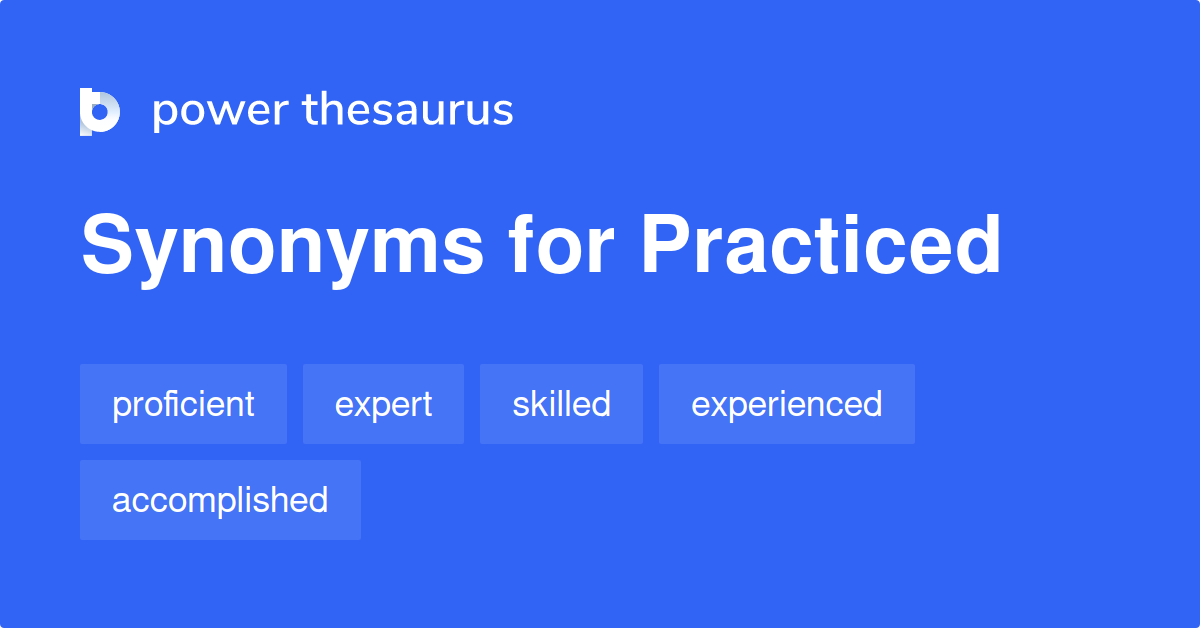 power thesaurus

Synonyms for Practiced

proficient
expert
skilled
experienced
accomplished